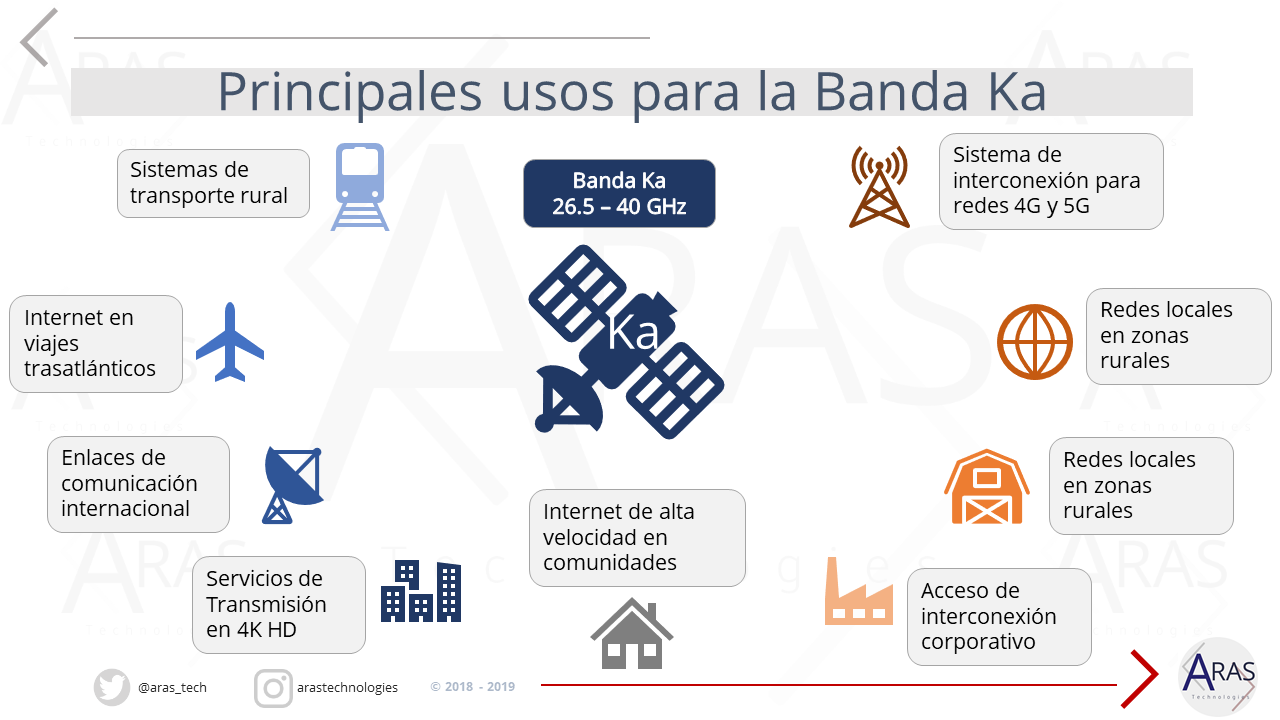 Principales usos para la Banda Ka

Sistemas de transporte rural

Banda Ka
26.5 – 40 GHz

Sistema de interconexión para redes 4G y 5G

Internet en viajes trasatlánticos

Ka

Redes locales en zonas rurales

Enlaces de comunicación internacional

Redes locales en zonas rurales

Internet de alta velocidad en comunidades

Servicios de Transmisión en 4K HD

Acceso de interconexión corporativo

@aras_tech

arastechnologies

© 2018 - 2019

ARAS
Technologies